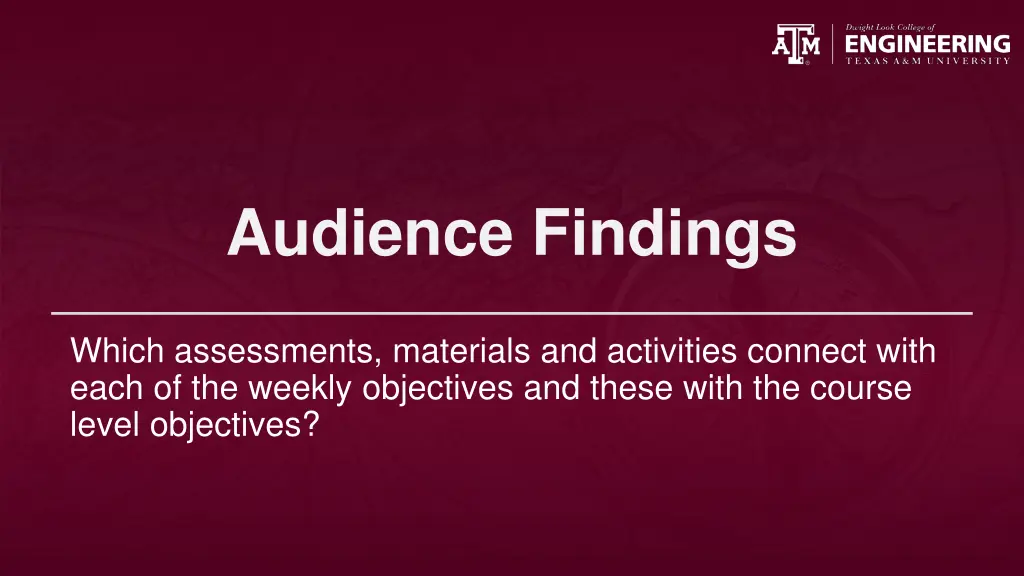 ATM Dwight Look College of ENGINEERING TEXAS A&M UNIVERSITY

Audience Findings

Which assessments, materials and activities connect with each of the weekly objectives and these with the course level objectives?